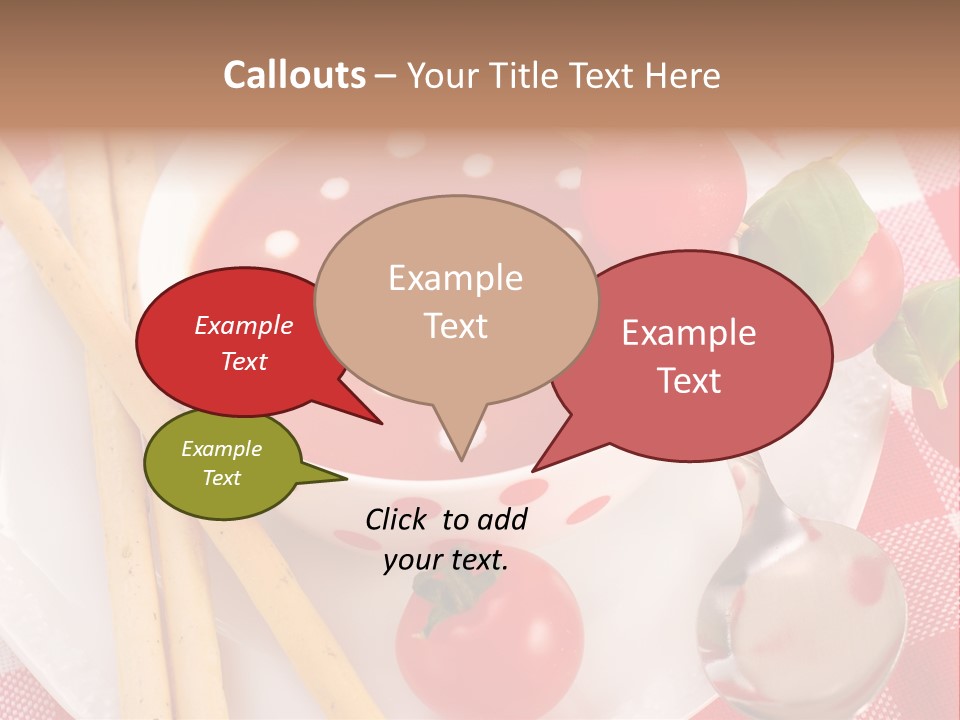 Callouts – Your Title Text Here

Example Text

Example Text

Example Text

Example Text

Click to add your text.